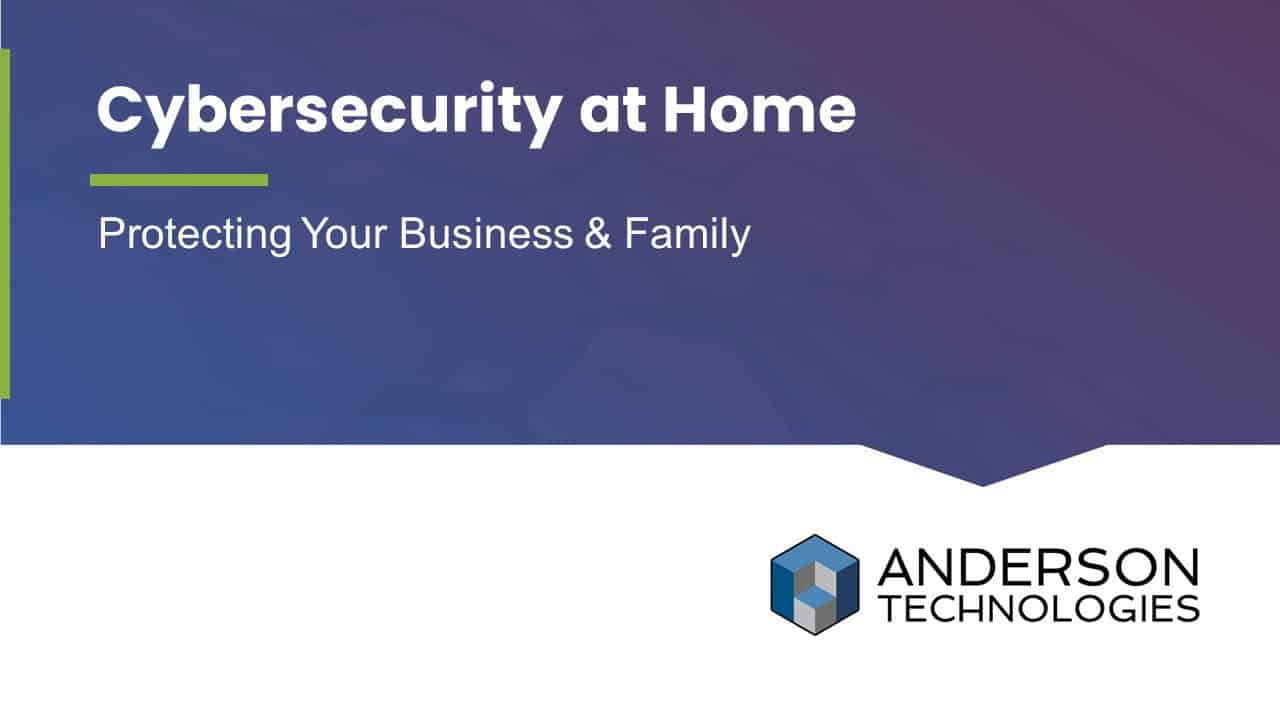 Cybersecurity at Home

Protecting Your Business & Family

ANDERSON
TECHNOLOGIES